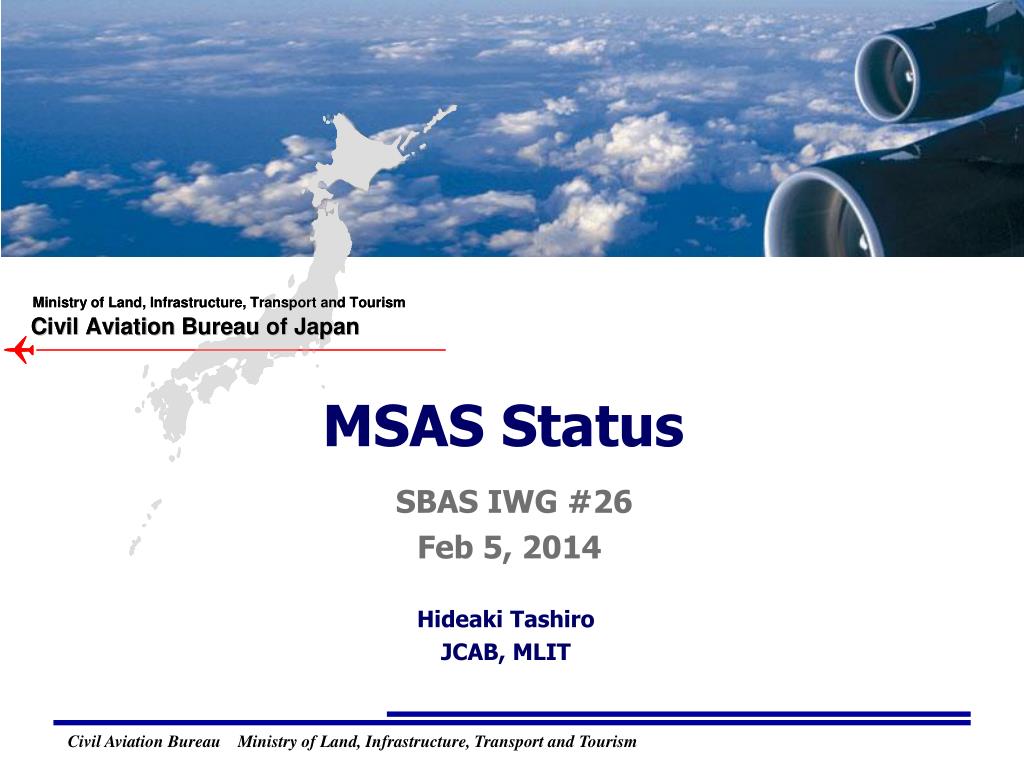 Ministry of Land, Infrastructure, Transport and Tourism
Civil Aviation Bureau of Japan

MSAS Status

SBAS IWG #26
Feb 5, 2014

Hideaki Tashiro
JCAB, MLIT

Civil Aviation Bureau Ministry of Land, Infrastructure, Transport and Tourism